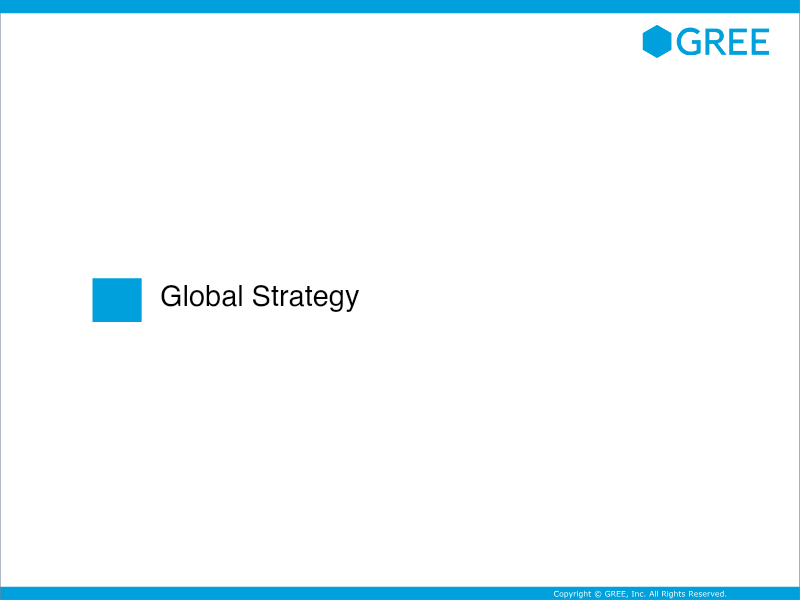 GREE

Global Strategy

Copyright © GREE, Inc. All Rights Reserved.